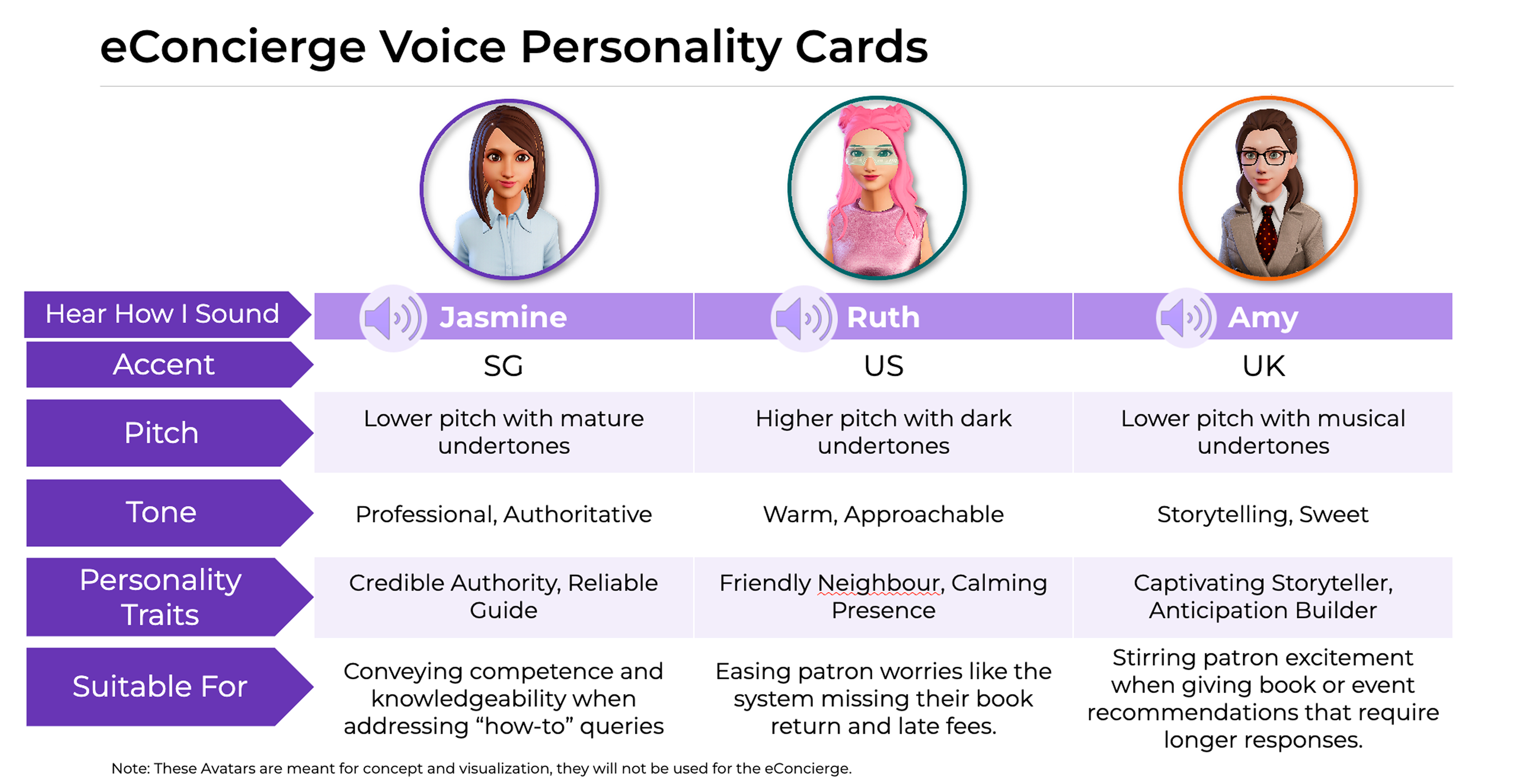 eConcierge Voice Personality Cards

| Hear How I Sound | Jasmine | Ruth | Amy |
|---|---|---|---|
| Accent | SG | US | UK |
| Pitch | Lower pitch with mature undertones | Higher pitch with dark undertones | Lower pitch with musical undertones |
| Tone | Professional, Authoritative | Warm, Approachable | Storytelling, Sweet |
| Personality Traits | Credible Authority, Reliable Guide | Friendly Neighbour, Calming Presence | Captivating Storyteller, Anticipation Builder |
| Suitable For | Conveying competence and knowledgeability when addressing “how-to” queries | Easing patron worries like the system missing their book return and late fees. | Stirring patron excitement when giving book or event recommendations that require longer responses. |

Note: These Avatars are meant for concept and visualization, they will not be used for the eConcierge.